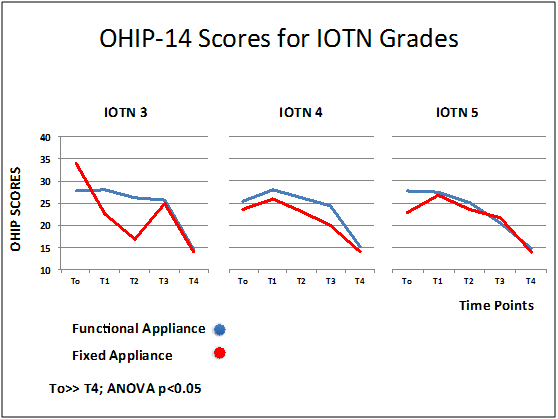 OHIP-14 Scores for IOTN Grades

IOTN 3

IOTN 4

IOTN 5

OHIP SCORES

40
35
30
25
20
15
10

To T1 T2 T3 T4

To T1 T2 T3 T4

To T1 T2 T3 T4

Time Points

Functional Appliance

Fixed Appliance

To>> T4; ANOVA p<0.05